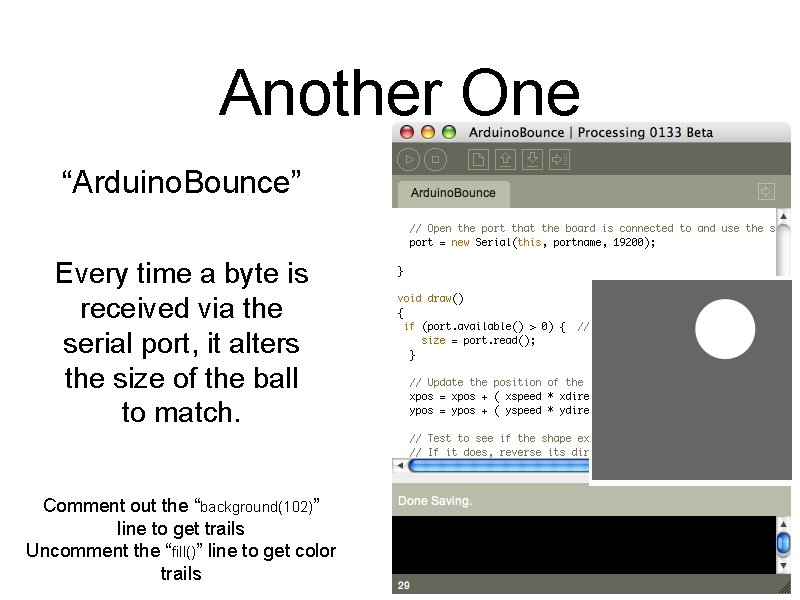 Another One

“ArduinoBounce”

Every time a byte is received via the serial port, it alters the size of the ball to match.

Comment out the “background(102)” line to get trails
Uncomment the “fill()” line to get color trails

ArduinoBounce | Processing 0133 Beta

ArduinoBounce

// Open the port that the board is connected to and use the s
port = new Serial(this, portname, 19200);

}

void draw()
{
if (port.available() > 0) { //
size = port.read();
}

// Update the position of the
xpos = xpos + ( xspeed * xdire
ypos = ypos + ( yspeed * ydire

// Test to see if the shape ex
// If it does, reverse its dir

Done Saving.

29